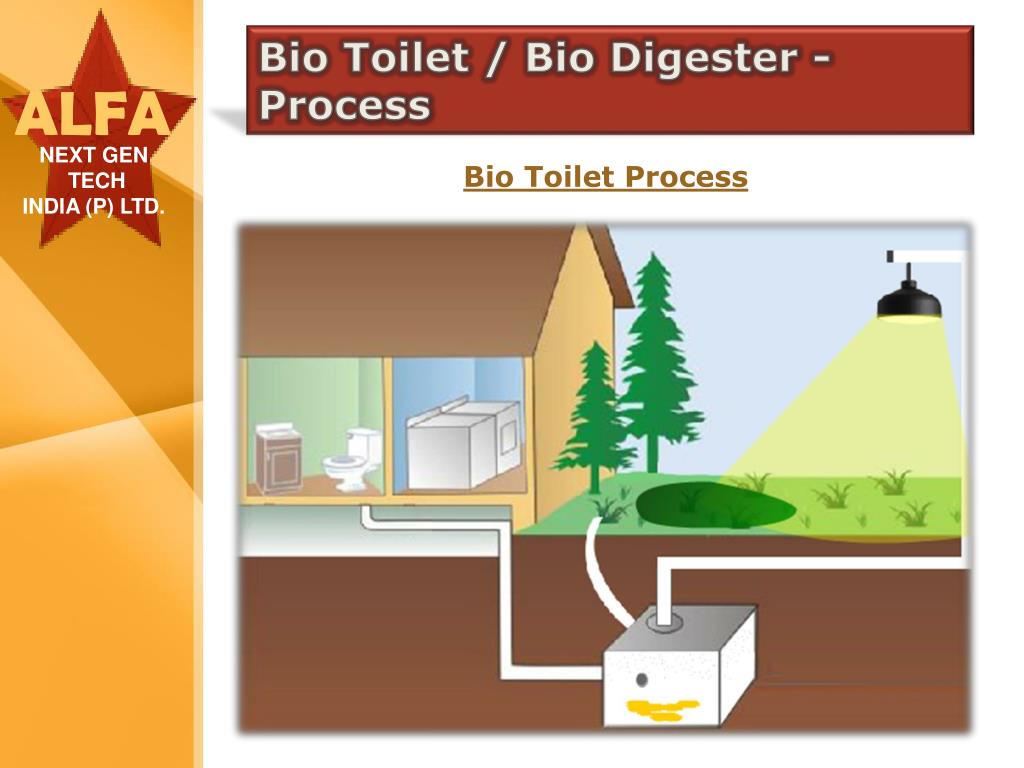 ALFA
NEXT GEN. TECH
INDIA (P) LTD.

Bio Toilet / Bio Digester - Process

Bio Toilet Process